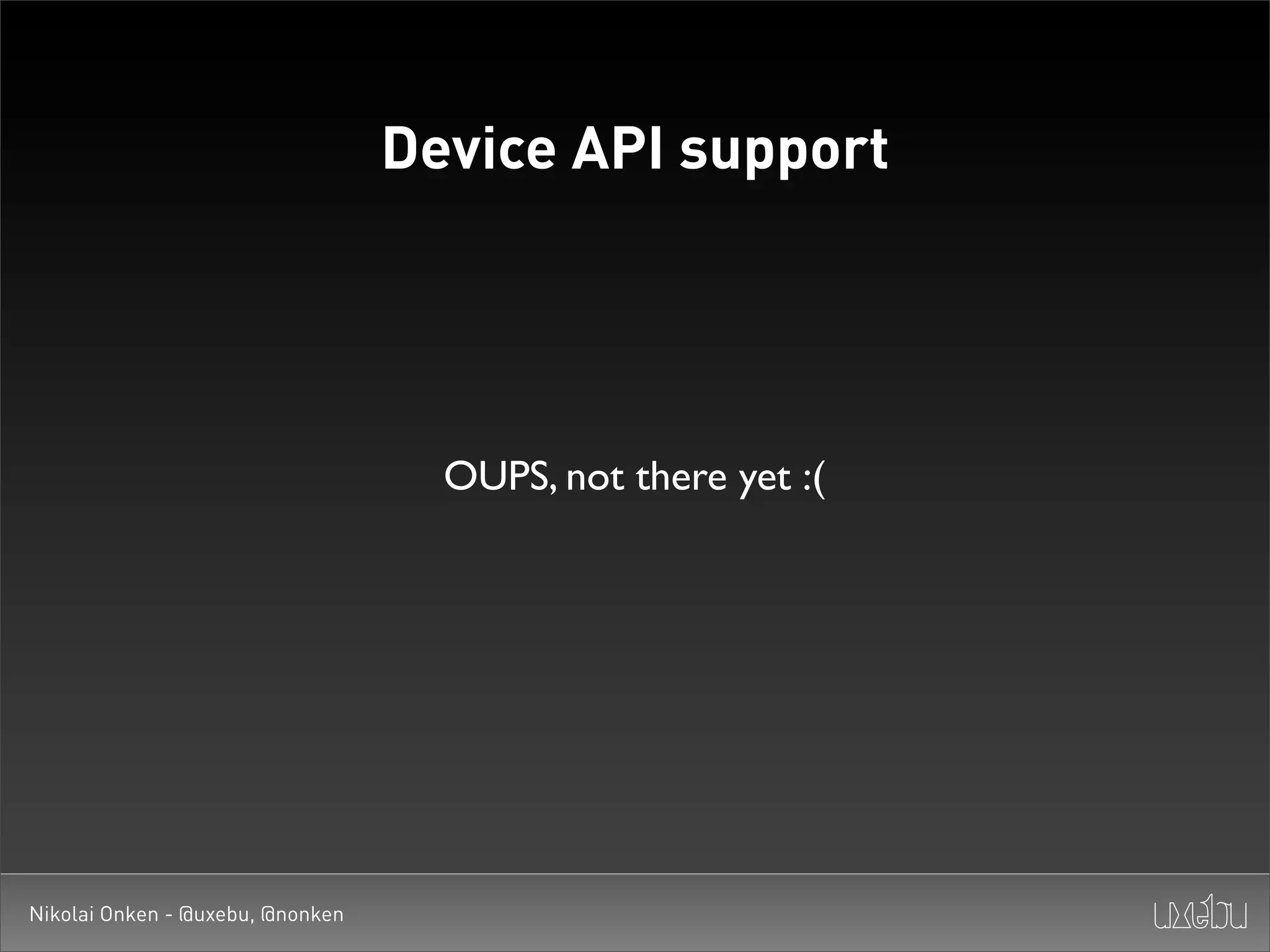 Device API support

OUPS, not there yet :(

Nikolai Onken - @uxebu, @nonken

uxebu